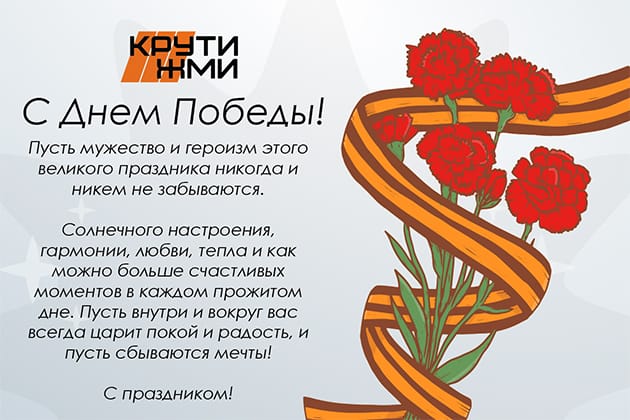 КРУТИ
ЖМИ

С Днем Победы!

Пусть мужество и героизм этого великого праздника никогда и никем не забываются.

Солнечного настроения, гармонии, любви, тепла и как можно больше счастливых моментов в каждом прожитом дне. Пусть внутри и вокруг вас всегда царит покой и радость, и пусть сбываются мечты!

С праздником!